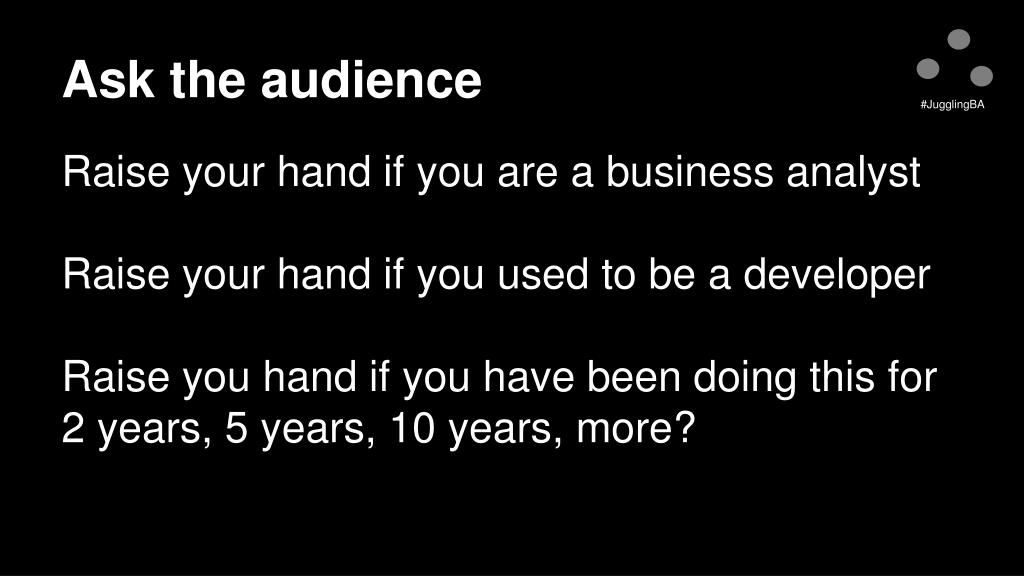 Ask the audience

#JugglingBA

Raise your hand if you are a business analyst

Raise your hand if you used to be a developer

Raise you hand if you have been doing this for 2 years, 5 years, 10 years, more?